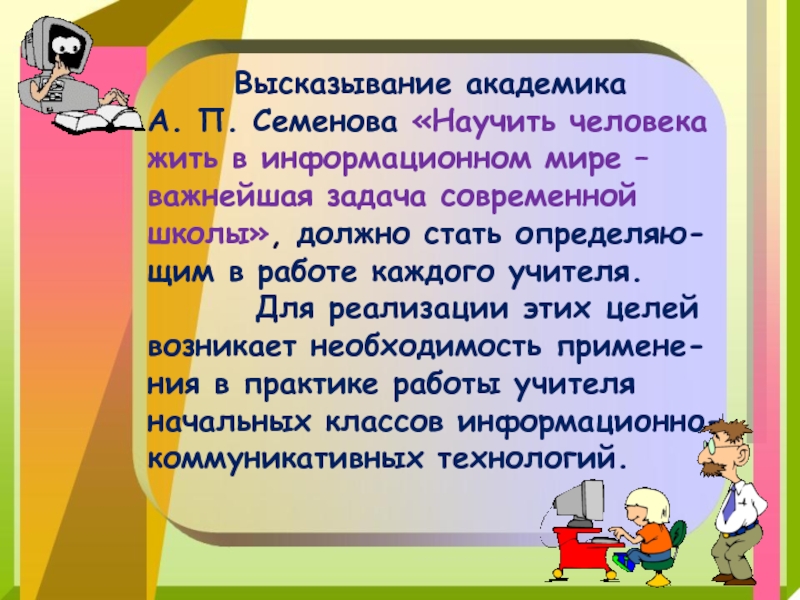 Высказывание академика А. П. Семенова «Научить человека жить в информационном мире – важнейшая задача современной школы», должно стать определяющим в работе каждого учителя.

Для реализации этих целей возникает необходимость применения в практике работы учителя начальных классов информационно-коммуникативных технологий.